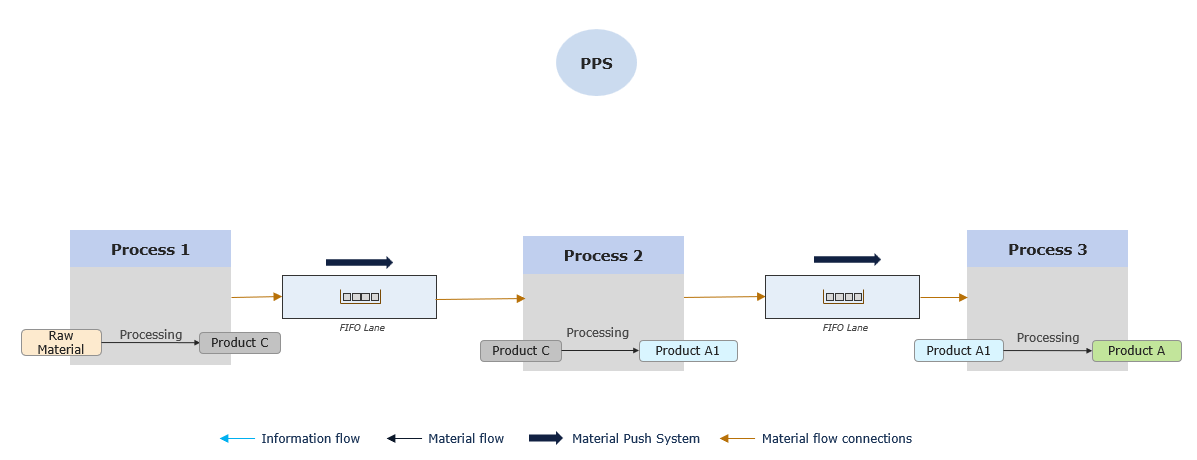 PPS

Process 1

Raw Material

Processing

Product C

FIFO Lane

Process 2

Processing

Product C

Product A1

FIFO Lane

Process 3

Processing

Product A1

Product A

Information flow
Material flow
Material Push System
Material flow connections